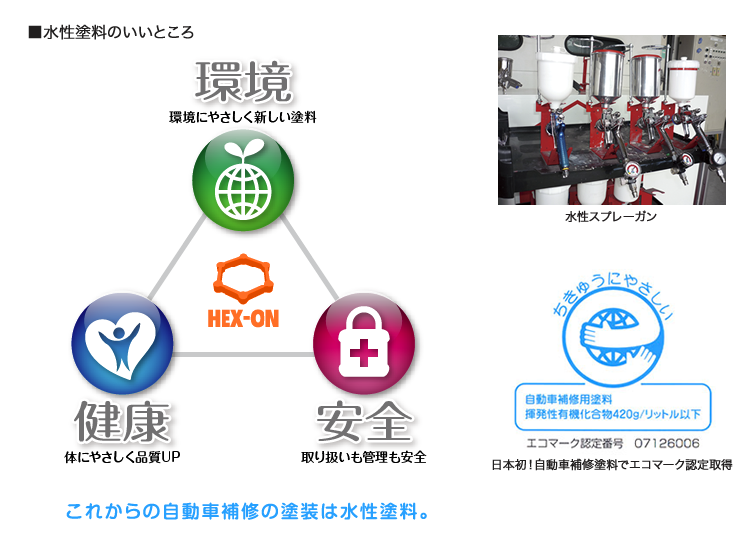 ■水性塗料のいいところ

環境
環境にやさしく新しい塗料

HEX-ON

健康
体にやさしく品質UP

安全
取り扱いも管理も安全

これからの自動車補修の塗装は水性塗料。

水性スプレーガン

ちきゅうにやさしい

自動車補修用塗料
揮発性有機化合物420g/リットル以下

エコマーク認定番号　07126006

日本初！自動車補修塗料でエコマーク認定取得